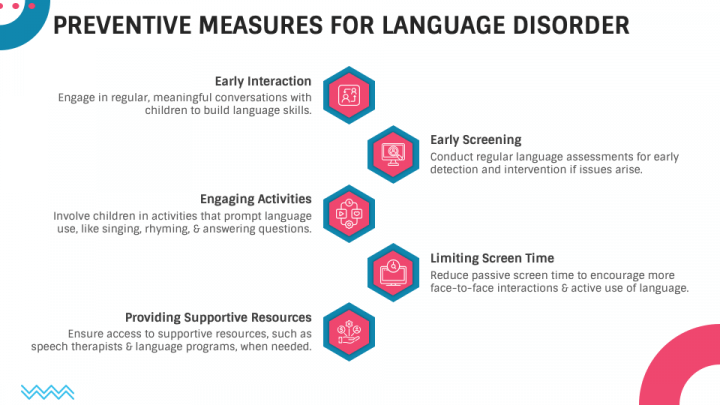 PREVENTIVE MEASURES FOR LANGUAGE DISORDER

Early Interaction
Engage in regular, meaningful conversations with children to build language skills.

Early Screening
Conduct regular language assessments for early detection and intervention if issues arise.

Engaging Activities
Involve children in activities that prompt language use, like singing, rhyming, & answering questions.

Limiting Screen Time
Reduce passive screen time to encourage more face-to-face interactions & active use of language.

Providing Supportive Resources
Ensure access to supportive resources, such as speech therapists & language programs, when needed.